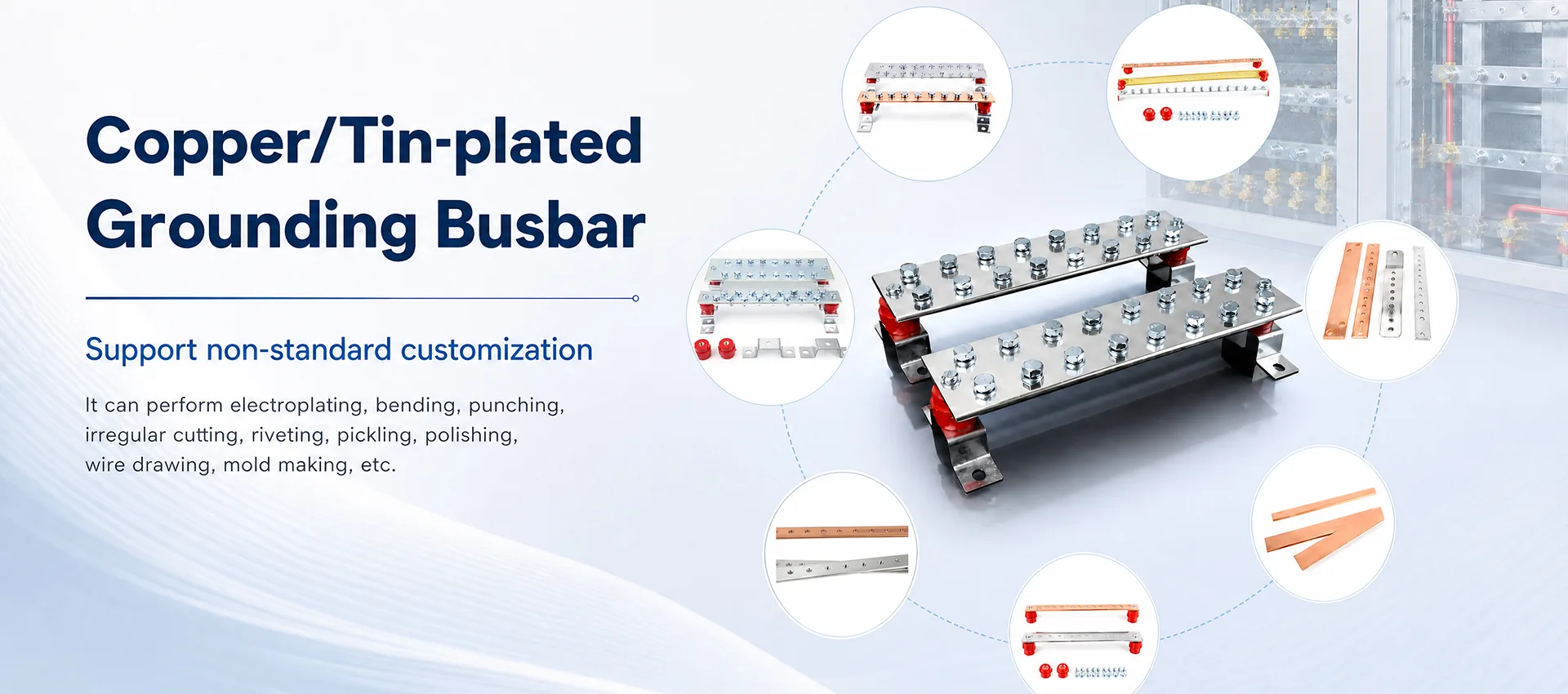 Copper/Tin-plated Grounding Busbar

Support non-standard customization

It can perform electroplating, bending, punching, irregular cutting, riveting, pickling, polishing, wire drawing, mold making, etc.